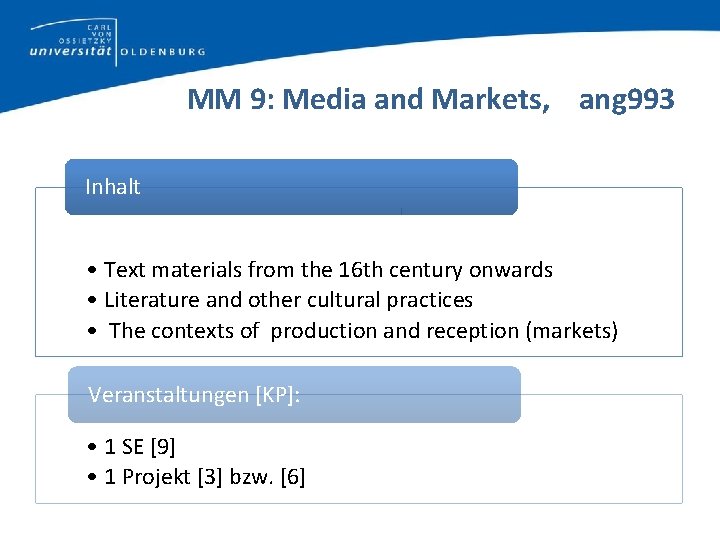 CARL VON OSSIETZKY universität OLDENBURG

MM 9: Media and Markets, ang993

Inhalt

• Text materials from the 16th century onwards
• Literature and other cultural practices
• The contexts of production and reception (markets)

Veranstaltungen [KP]:

• 1 SE [9]
• 1 Projekt [3] bzw. [6]